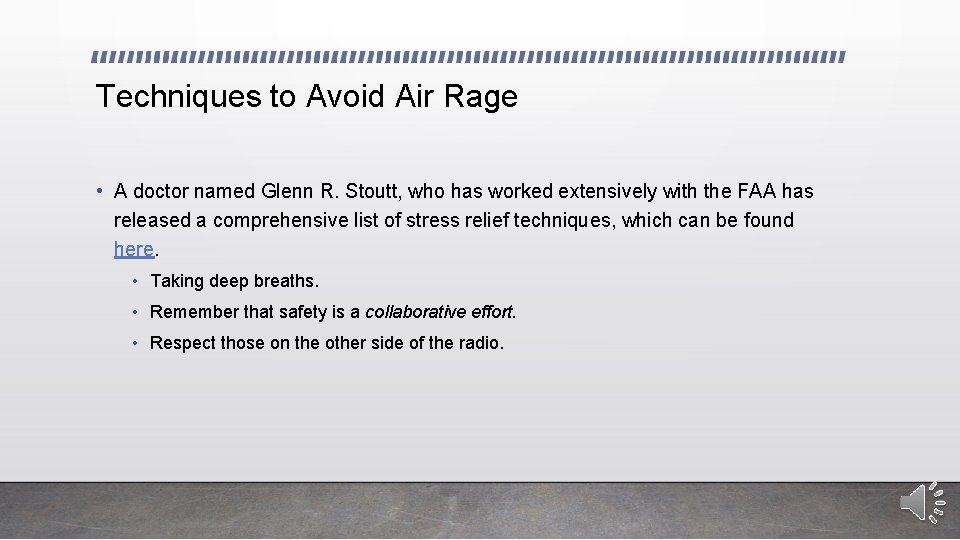 Techniques to Avoid Air Rage

• A doctor named Glenn R. Stoutt, who has worked extensively with the FAA has released a comprehensive list of stress relief techniques, which can be found here.

• Taking deep breaths.
• Remember that safety is a collaborative effort.
• Respect those on the other side of the radio.